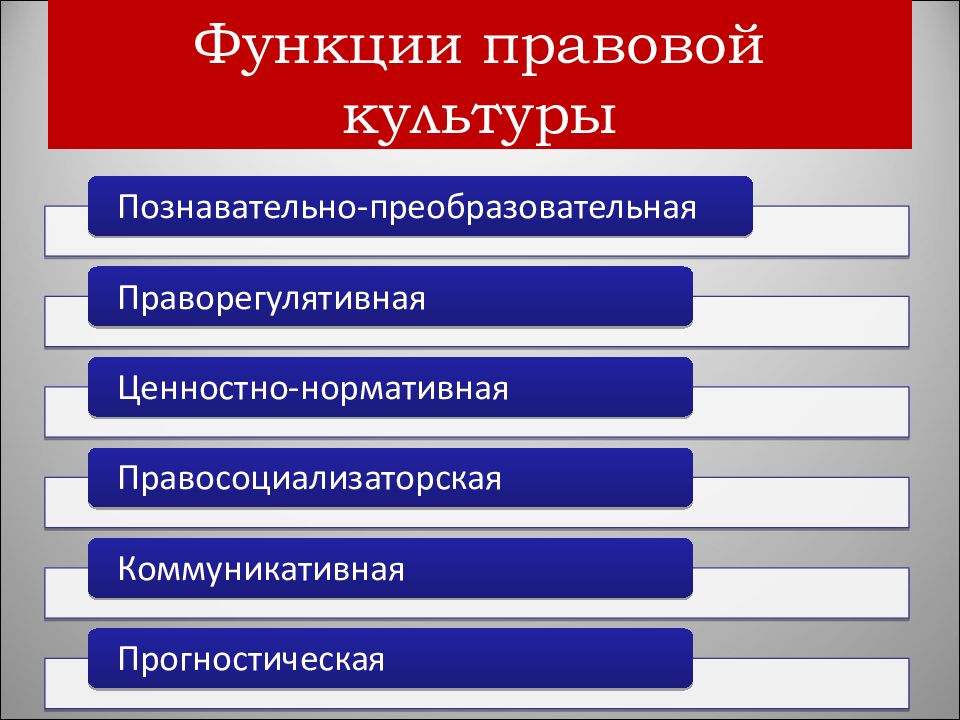 Функции правовой культуры

Познавательно-преобразовательная

Праворегулятивная

Ценностно-нормативная

Правосоциализаторская

Коммуникативная

Прогностическая